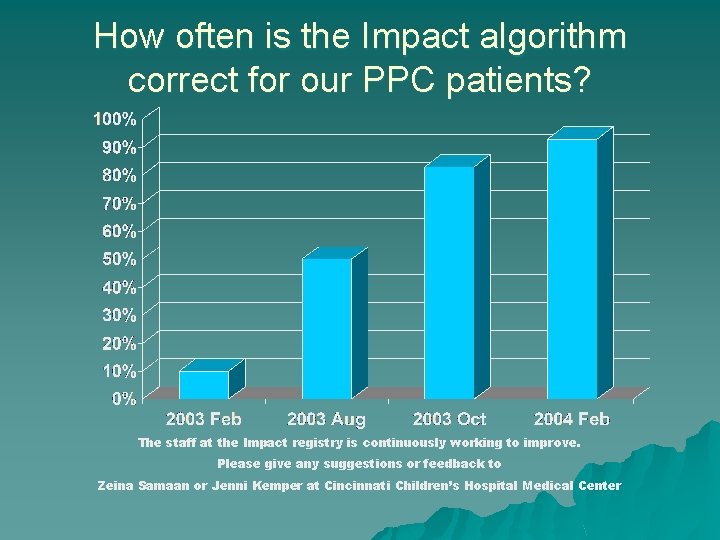 How often is the Impact algorithm correct for our PPC patients?

100%
90%
80%
70%
60%
50%
40%
30%
20%
10%
0%

2003 Feb
2003 Aug
2003 Oct
2004 Feb

The staff at the Impact registry is continuously working to improve.
Please give any suggestions or feedback to
Zeina Samaan or Jenni Kemper at Cincinnati Children's Hospital Medical Center